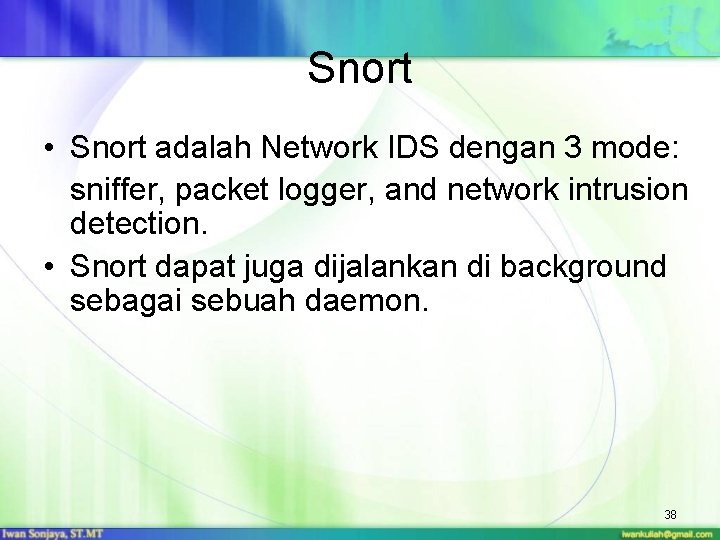 Snort

• Snort adalah Network IDS dengan 3 mode: sniffer, packet logger, and network intrusion detection.
• Snort dapat juga dijalankan di background sebagai sebuah daemon.

38

Iwan Sonjaya, ST.MT

iwankuliah@gmail.com